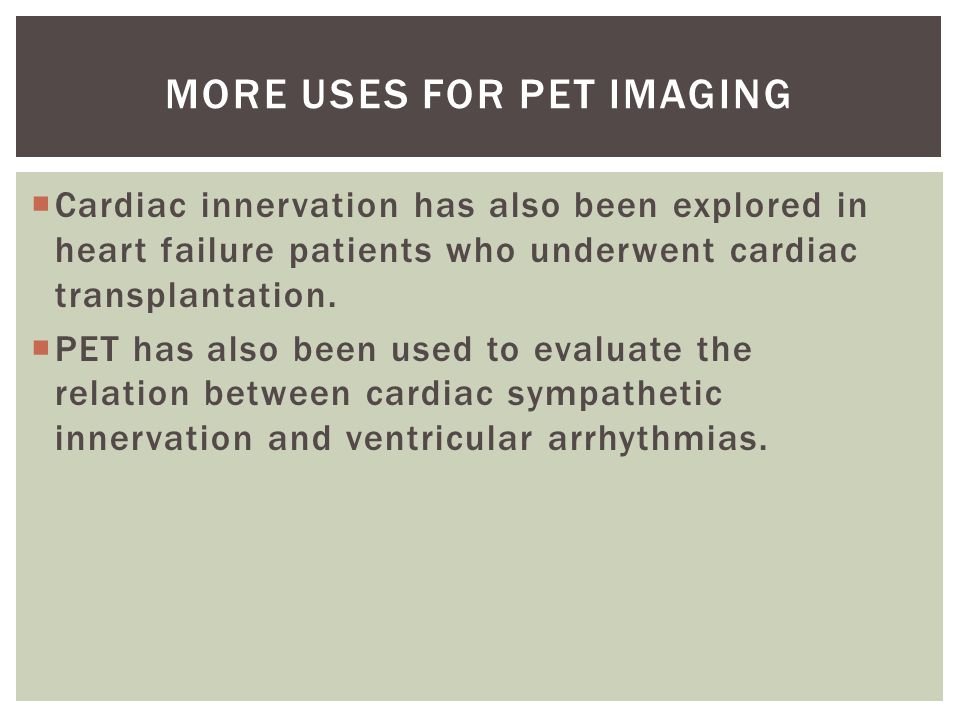 MORE USES FOR PET IMAGING

Cardiac innervation has also been explored in heart failure patients who underwent cardiac transplantation.

PET has also been used to evaluate the relation between cardiac sympathetic innervation and ventricular arrhythmias.